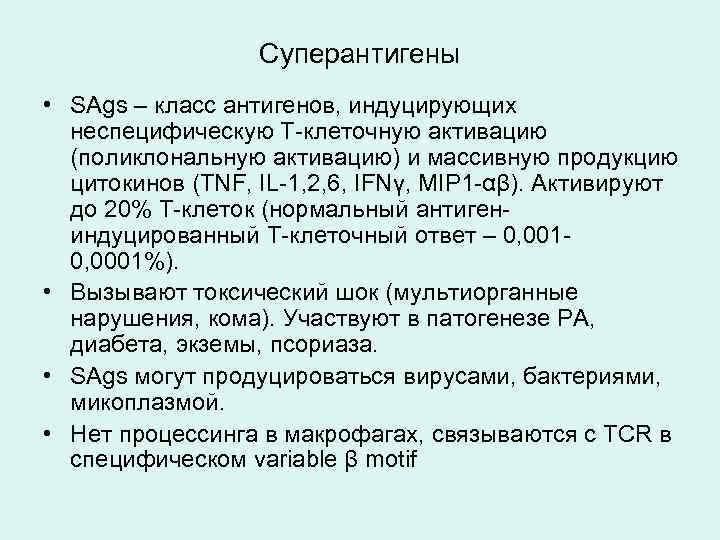 Суперантигены

• SAgs – класс антигенов, индуцирующих неспецифическую Т-клеточную активацию (поликлональную активацию) и массивную продукцию цитокинов (TNF, IL-1,2,6, IFNγ, MIP1-αβ). Активируют до 20% Т-клеток (нормальный антиген-индуцированный Т-клеточный ответ – 0,001-0,0001%).
• Вызывают токсический шок (мультиорганные нарушения, кома). Участвуют в патогенезе РА, диабета, экземы, псориаза.
• SAgs могут продуцироваться вирусами, бактериями, микоплазмой.
• Нет процессинга в макрофагах, связываются с TCR в специфическом variable β motif